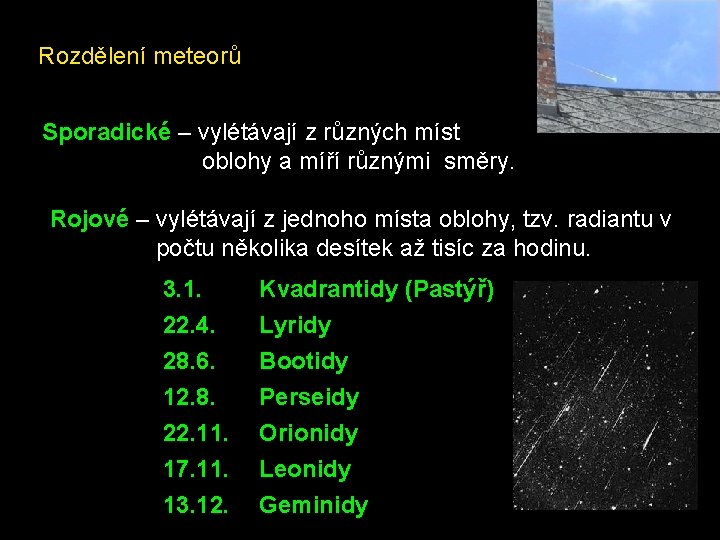 Rozdělení meteorů

Sporadické – vylétávají z různých míst oblohy a míří různými směry.

Rojové – vylétávají z jednoho místa oblohy, tzv. radiantu v počtu několika desítek až tisíc za hodinu.

3.1. Kvadrantidy (Pastýř)
22.4. Lyridy
28.6. Bootidy
12.8. Perseidy
22.11. Orionidy
17.11. Leonidy
13.12. Geminidy